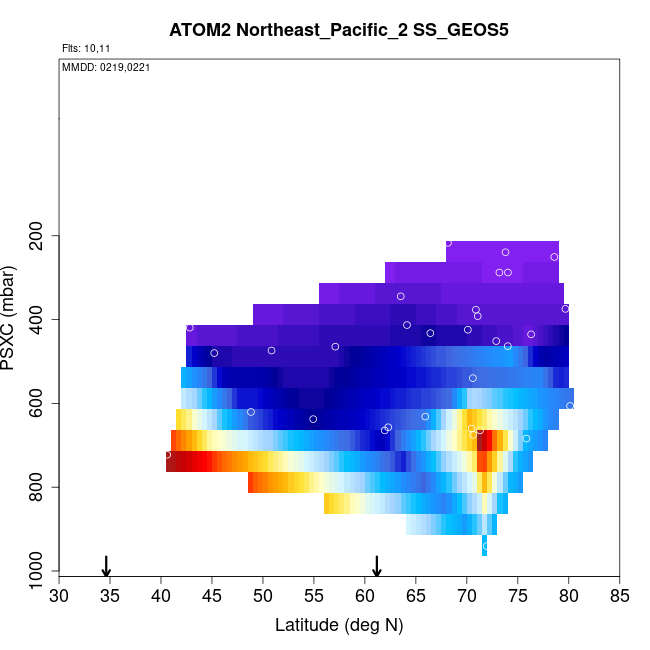 ATOM2 Northeast_Pacific_2 SS_GEOS5

Flts: 10,11

MMDD: 0219,0221

PSXC (mbar)

200
400
600
800
1000

30 35 40 45 50 55 60 65 70 75 80 85

Latitude (deg N)